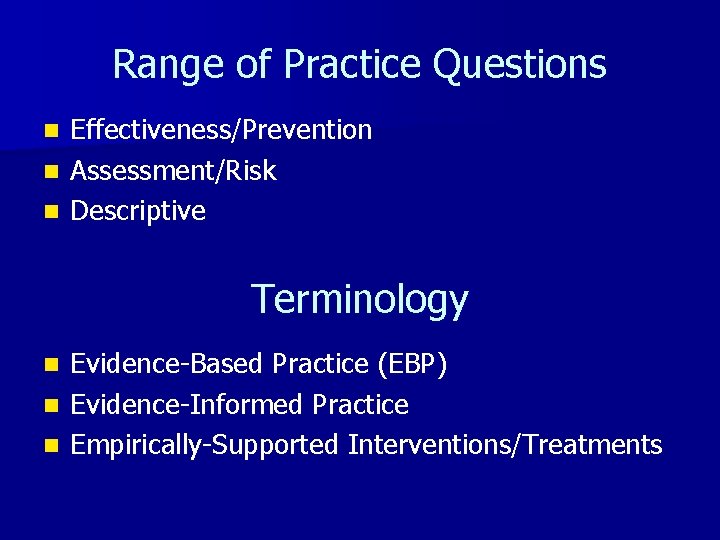 Range of Practice Questions

- Effectiveness/Prevention
- Assessment/Risk
- Descriptive

Terminology

- Evidence-Based Practice (EBP)
- Evidence-Informed Practice
- Empirically-Supported Interventions/Treatments